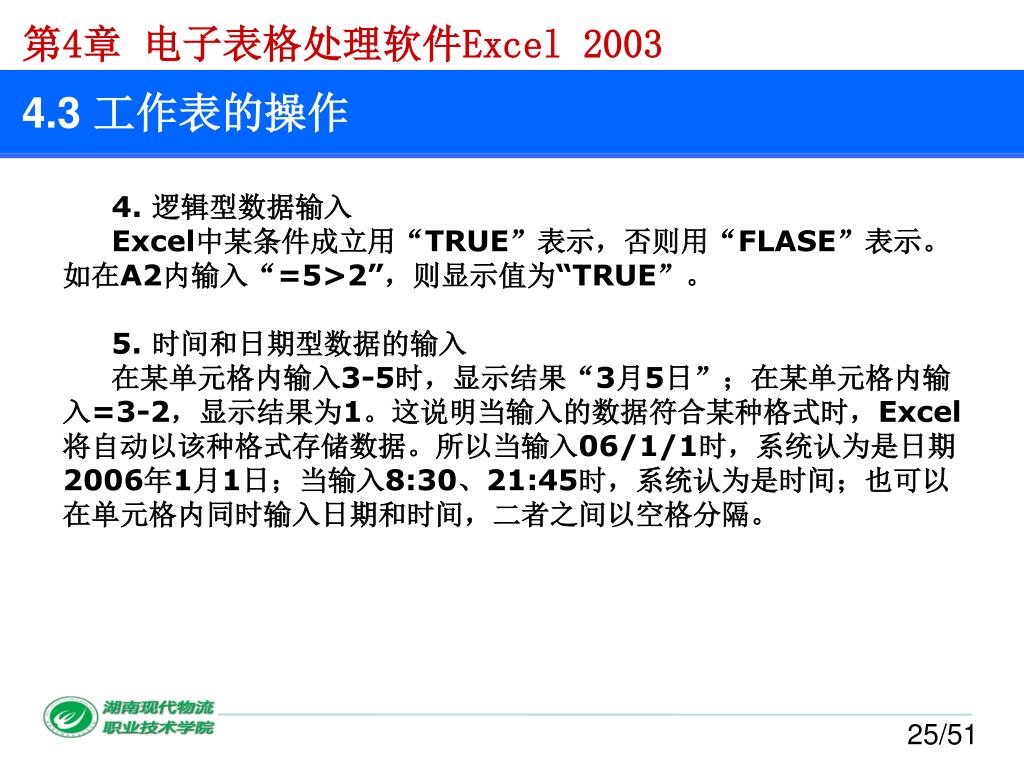 第4章 电子表格处理软件Excel 2003

4.3 工作表的操作

4. 逻辑型数据输入

Excel中某条件成立用“TRUE”表示，否则用“FLASE”表示。如在A2内输入“=5>2”，则显示值为“TRUE”。

5. 时间和日期型数据的输入

在某单元格内输入3-5时，显示结果“3月5日”；在某单元格内输入=3-2，显示结果为1。这说明当输入的数据符合某种格式时，Excel将自动以该种格式存储数据。所以当输入06/1/1时，系统认为是日期2006年1月1日；当输入8:30、21:45时，系统认为是时间；也可以在单元格内同时输入日期和时间，二者之间以空格分隔。

湖南现代物流职业技术学院

25/51